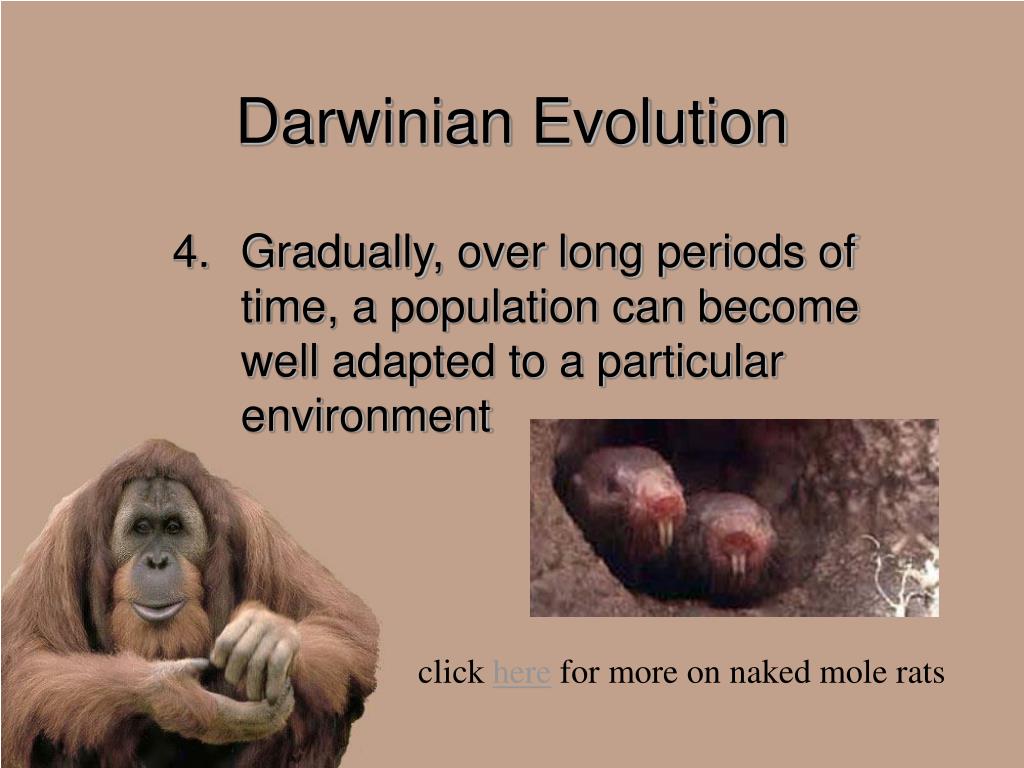 Darwinian Evolution

4. Gradually, over long periods of time, a population can become well adapted to a particular environment

click here for more on naked mole rats